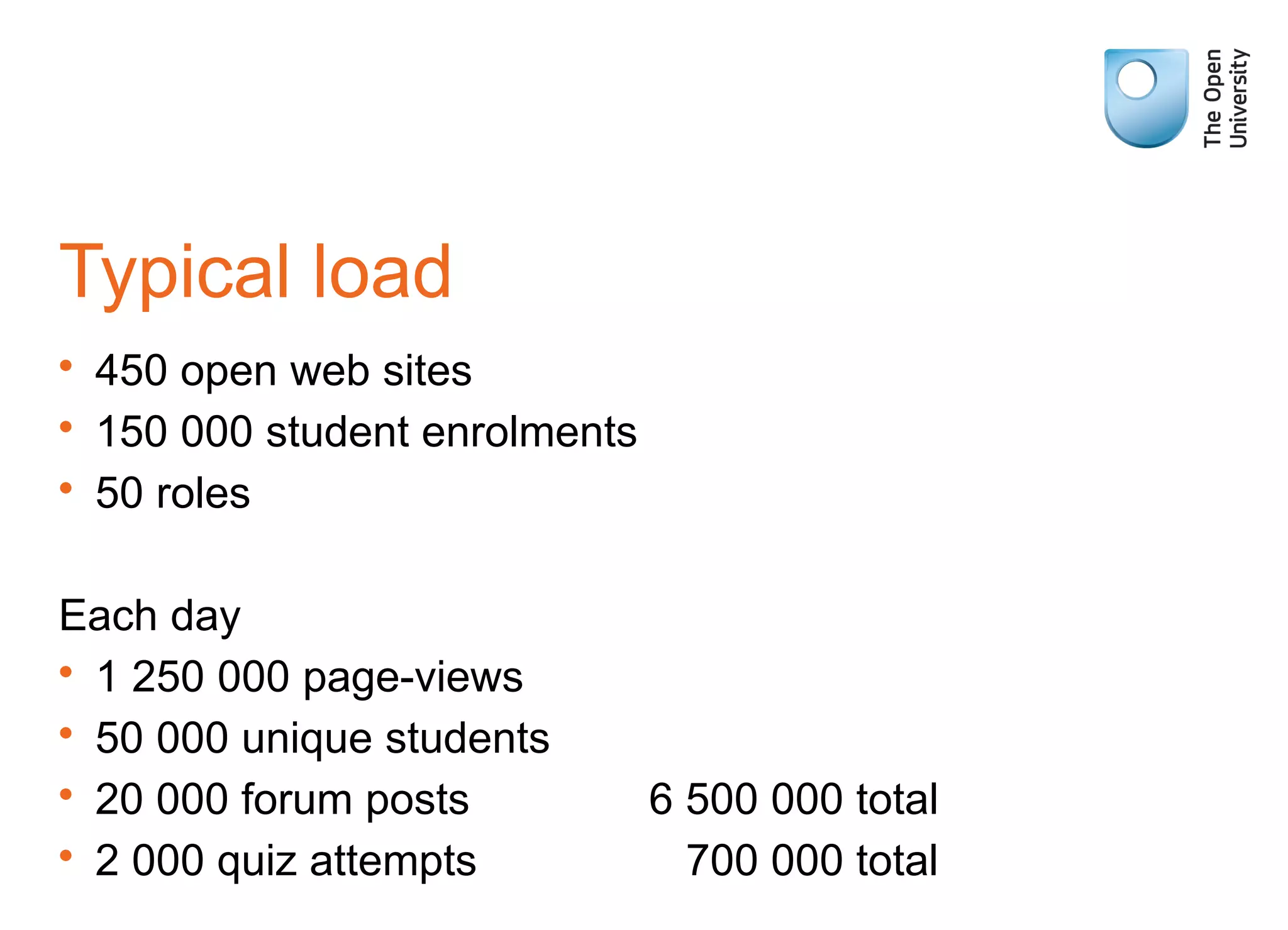 The Open University

Typical load

• 450 open web sites
• 150 000 student enrolments
• 50 roles

Each day
• 1 250 000 page-views
• 50 000 unique students
• 20 000 forum posts 6 500 000 total
• 2 000 quiz attempts 700 000 total